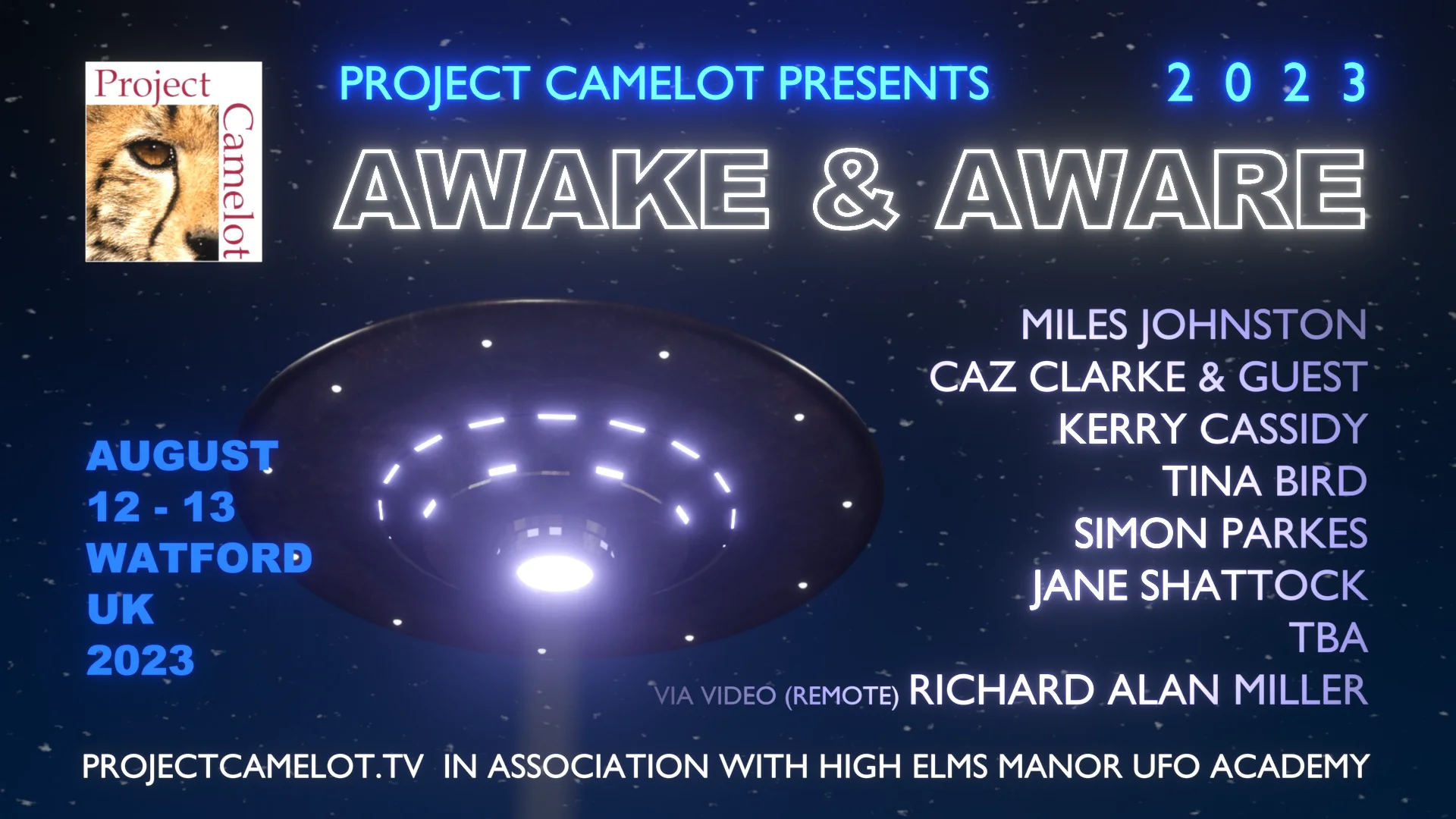 Project Camelot

PROJECT CAMELOT PRESENTS

2 0 2 3

AWAKE & AWARE

AUGUST
12 - 13
WATFORD
UK
2023

MILES JOHNSTON
CAZ CLARKE & GUEST
KERRY CASSIDY
TINA BIRD
SIMON PARKES
JANE SHATTOCK
TBA
VIA VIDEO (REMOTE) RICHARD ALAN MILLER

PROJECTCAMELOT.TV IN ASSOCIATION WITH HIGH ELMS MANOR UFO ACADEMY